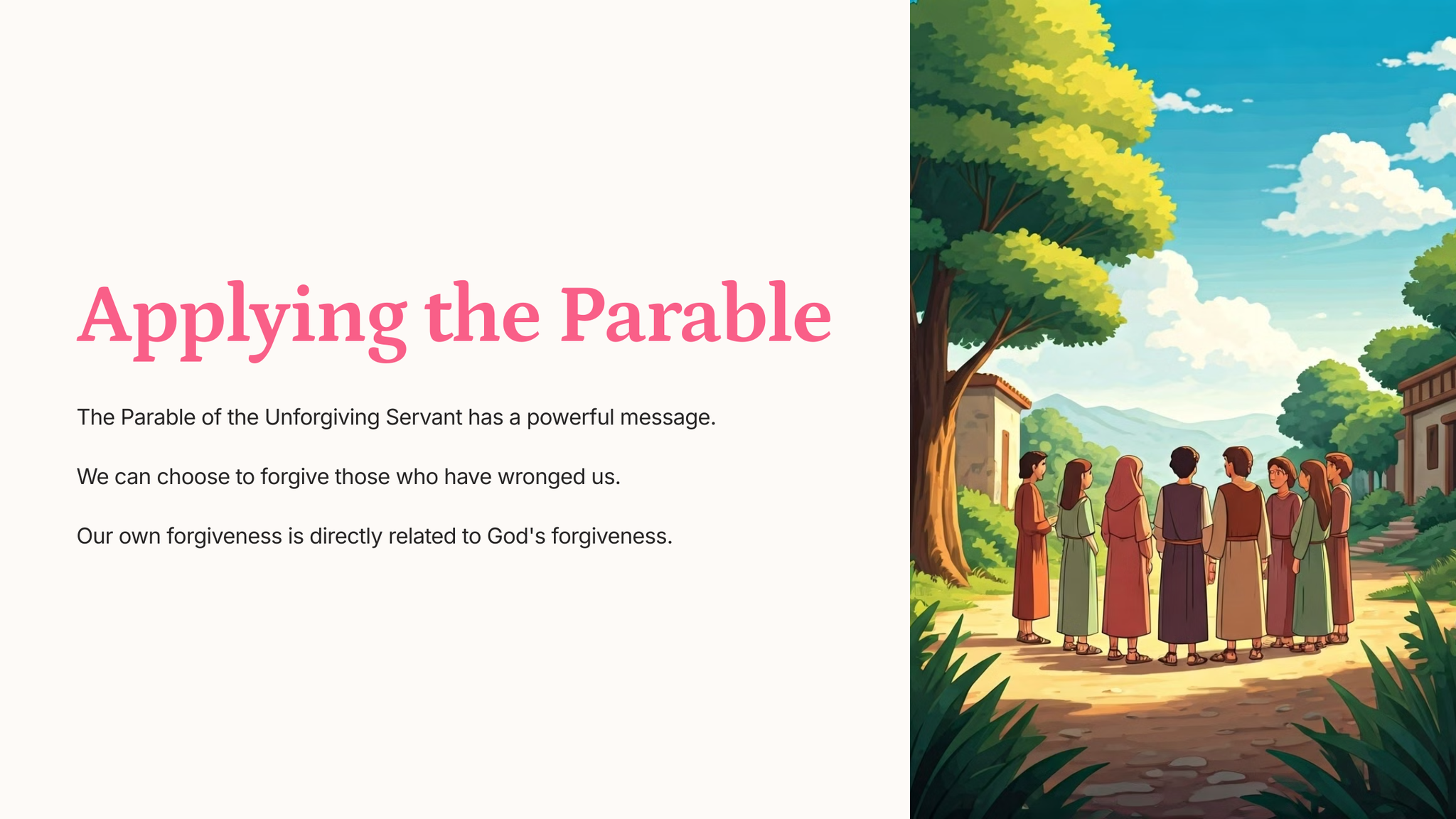 Applying the Parable

The Parable of the Unforgiving Servant has a powerful message.

We can choose to forgive those who have wronged us.

Our own forgiveness is directly related to God's forgiveness.